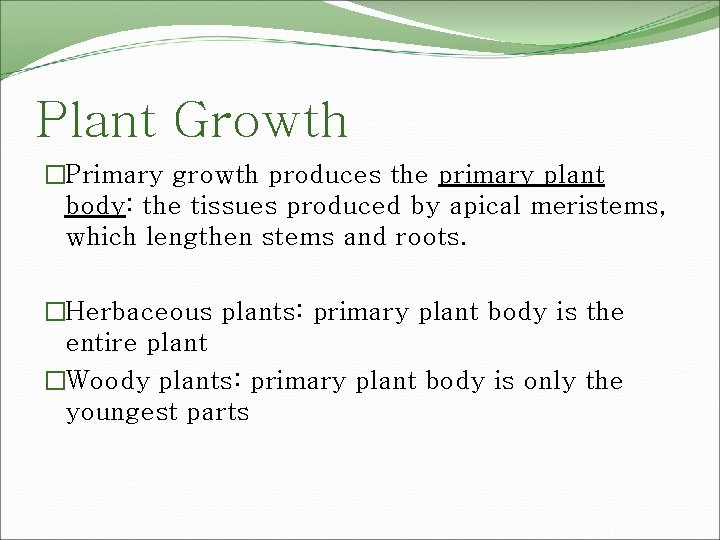 Plant Growth

□Primary growth produces the primary plant body: the tissues produced by apical meristems, which lengthen stems and roots.

□Herbaceous plants: primary plant body is the entire plant

□Woody plants: primary plant body is only the youngest parts